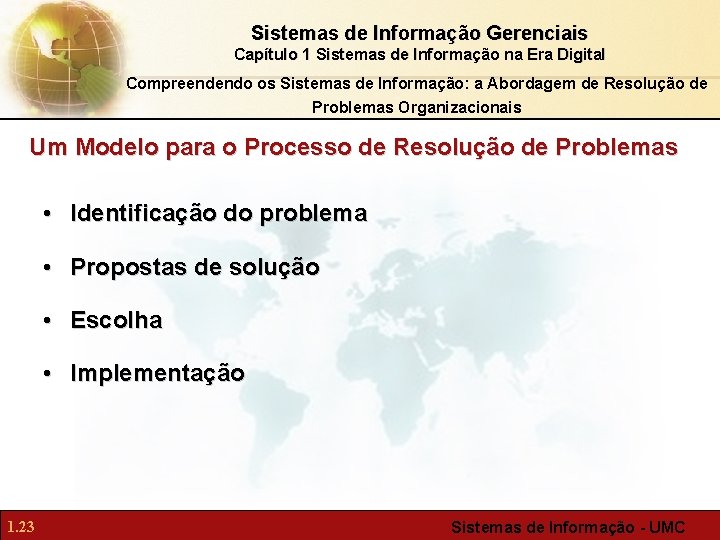 Sistemas de Informação Gerenciais
Capítulo 1 Sistemas de Informação na Era Digital
Compreendendo os Sistemas de Informação: a Abordagem de Resolução de Problemas Organizacionais

Um Modelo para o Processo de Resolução de Problemas

• Identificação do problema
• Propostas de solução
• Escolha
• Implementação

1.23

Sistemas de Informação - UMC